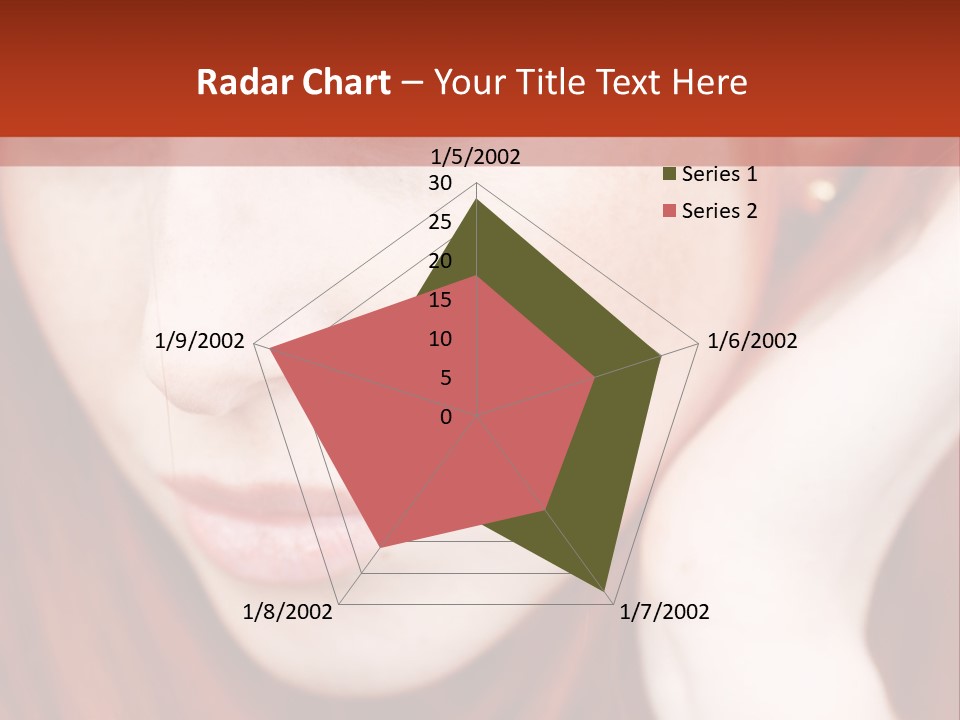 Radar Chart – Your Title Text Here

1/5/2002
30
25
20
15
10
5
0
1/6/2002
1/7/2002
1/8/2002
1/9/2002

Series 1
Series 2